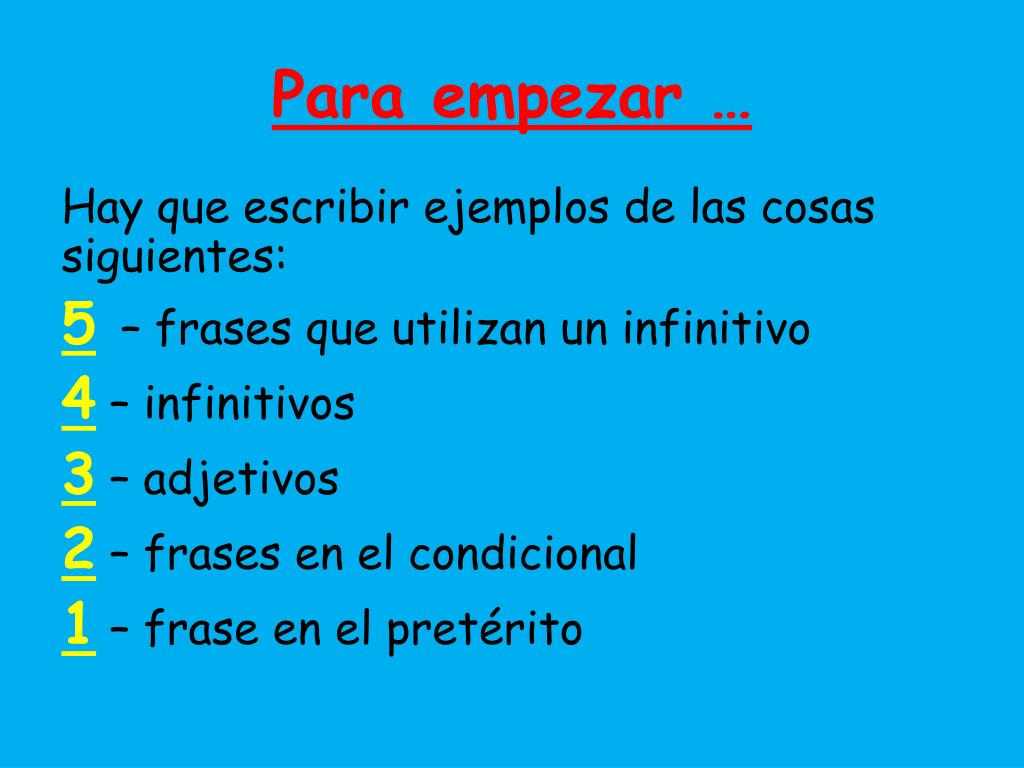 Para empezar …

Hay que escribir ejemplos de las cosas siguientes:

5 – frases que utilizan un infinitivo

4 – infinitivos

3 – adjetivos

2 – frases en el condicional

1 – frase en el pretérito